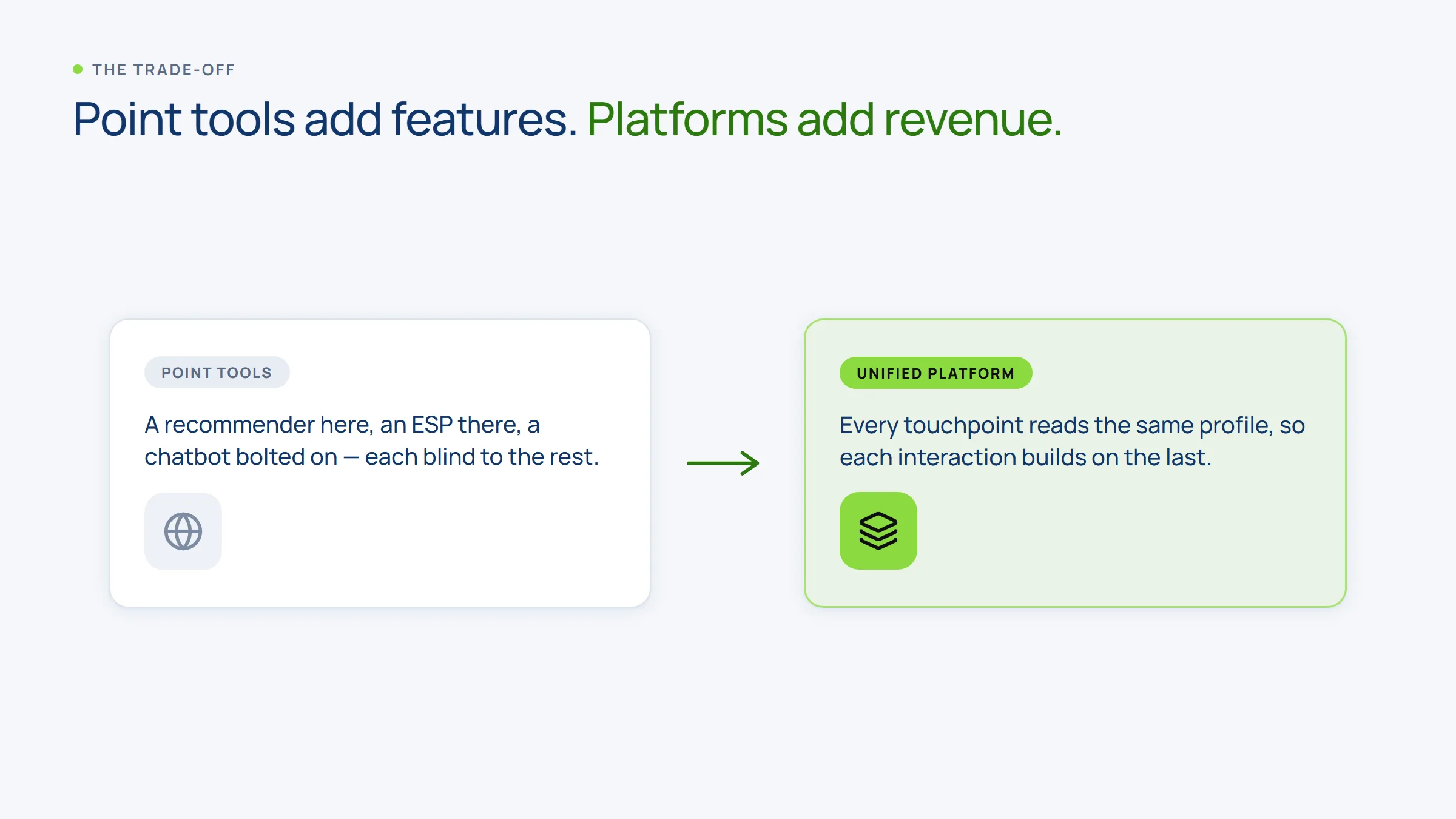 THE TRADE-OFF

Point tools add features. Platforms add revenue.

POINT TOOLS

A recommender here, an ESP there, a chatbot bolted on — each blind to the rest.

UNIFIED PLATFORM

Every touchpoint reads the same profile, so each interaction builds on the last.